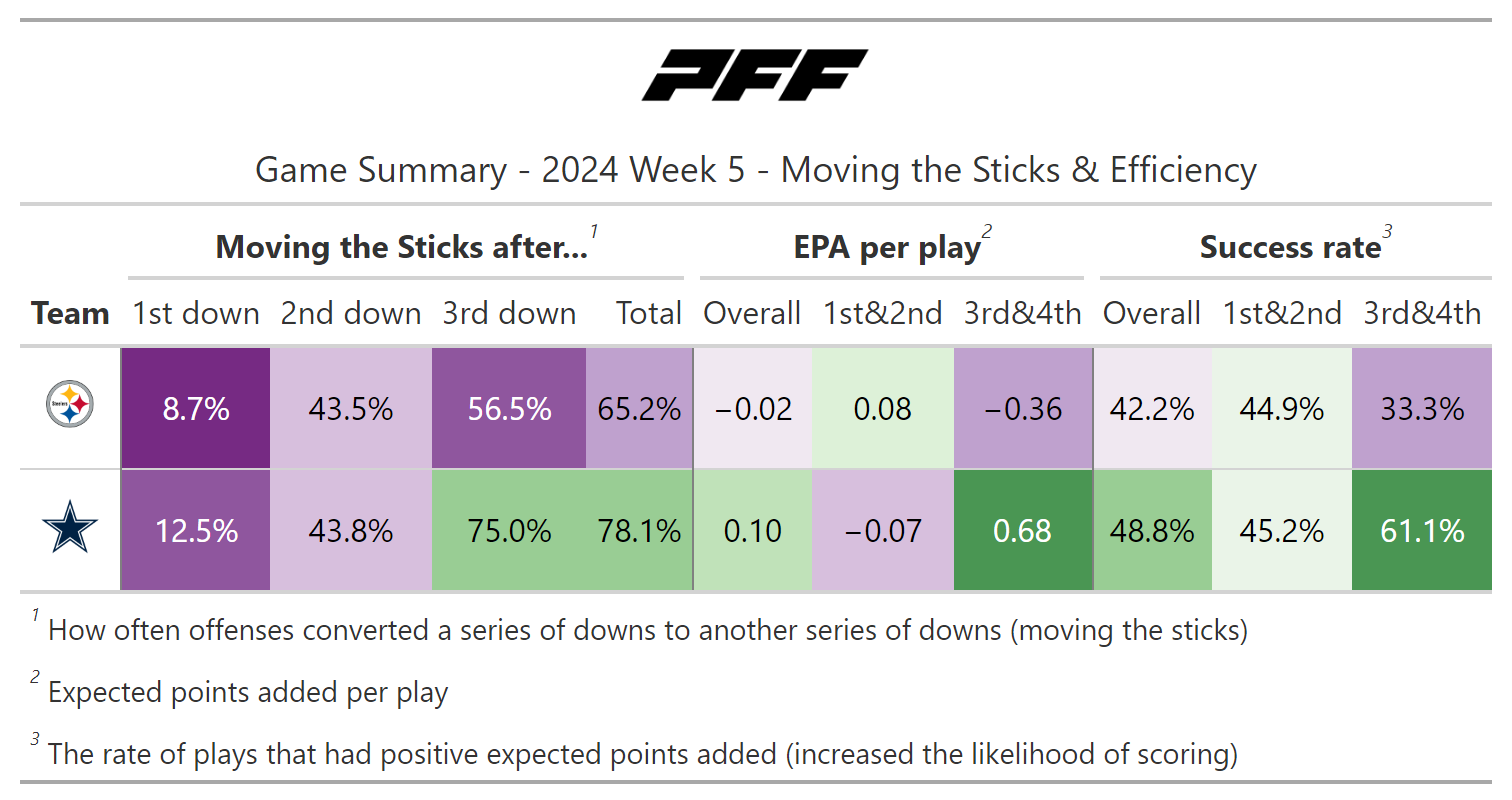 PFF

Game Summary - 2024 Week 5 - Moving the Sticks & Efficiency

| | Moving the Sticks after...$^1$ | | | | EPA per play$^2$ | | | Success rate$^3$ | | |
|---|---|---|---|---|---|---|---|---|---|---|
| Team | 1st down | 2nd down | 3rd down | Total | Overall | 1st&2nd | 3rd&4th | Overall | 1st&2nd | 3rd&4th |
| Steelers | 8.7% | 43.5% | 56.5% | 65.2% | −0.02 | 0.08 | −0.36 | 42.2% | 44.9% | 33.3% |
| | 12.5% | 43.8% | 75.0% | 78.1% | 0.10 | −0.07 | 0.68 | 48.8% | 45.2% | 61.1% |

$^1$ How often offenses converted a series of downs to another series of downs (moving the sticks)

$^2$ Expected points added per play

$^3$ The rate of plays that had positive expected points added (increased the likelihood of scoring)